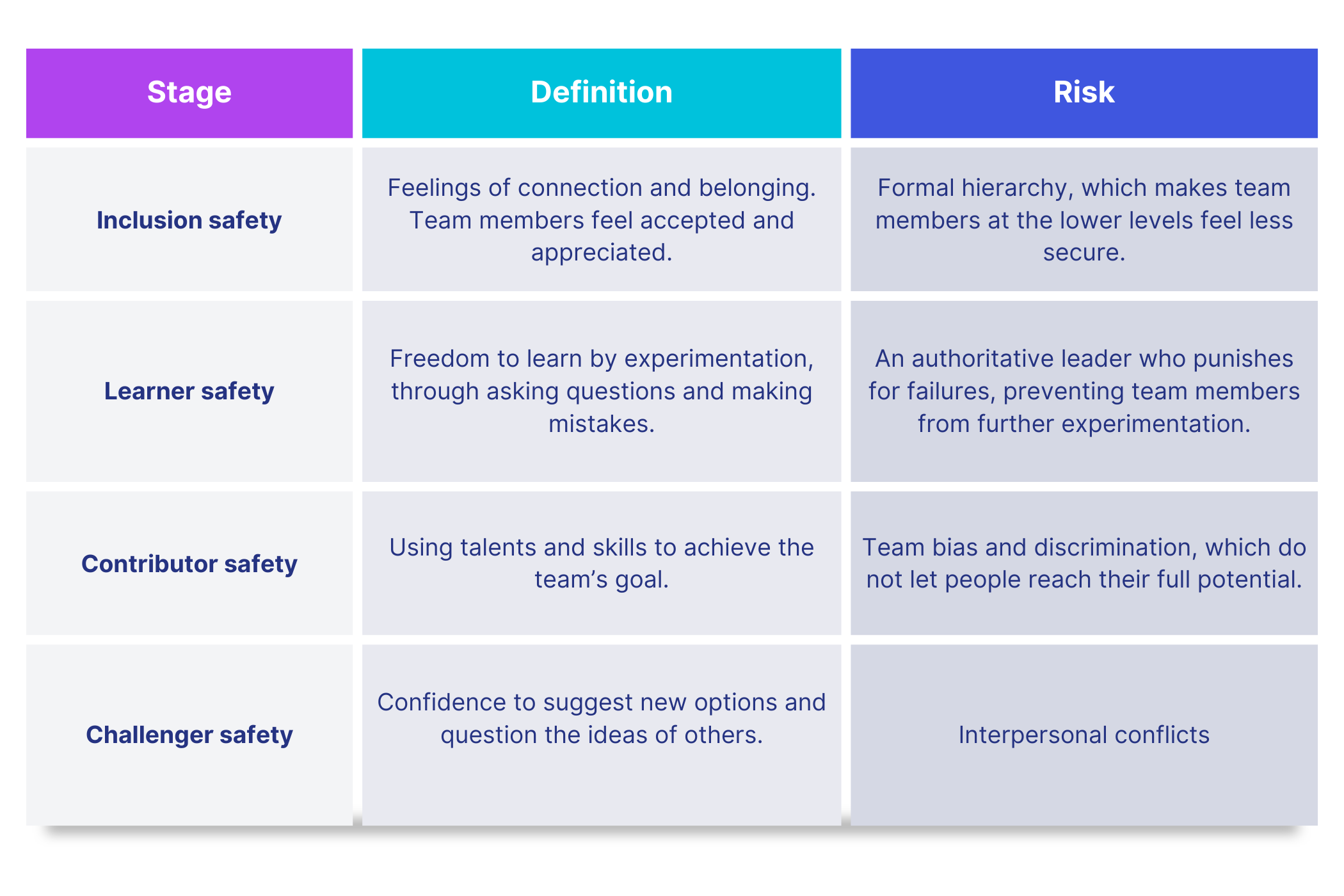 | Stage | Definition | Risk |
|---|---|---|
| Inclusion safety | Feelings of connection and belonging. Team members feel accepted and appreciated. | Formal hierarchy, which makes team members at the lower levels feel less secure. |
| Learner safety | Freedom to learn by experimentation, through asking questions and making mistakes. | An authoritative leader who punishes for failures, preventing team members from further experimentation. |
| Contributor safety | Using talents and skills to achieve the team’s goal. | Team bias and discrimination, which do not let people reach their full potential. |
| Challenger safety | Confidence to suggest new options and question the ideas of others. | Interpersonal conflicts |